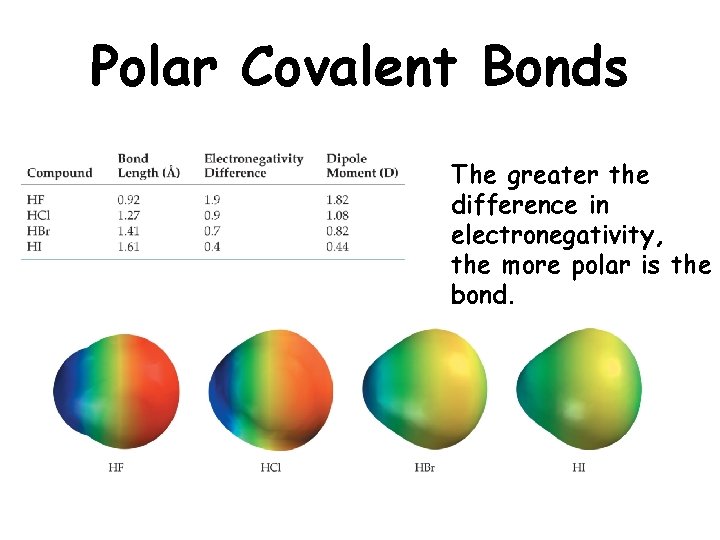 Polar Covalent Bonds

| Compound | Bond Length (Å) | Electronegativity Difference | Dipole Moment (D) |
|---|---|---|---|
| HF | 0.92 | 1.9 | 1.82 |
| HCl | 1.27 | 0.9 | 1.08 |
| HBr | 1.41 | 0.7 | 0.82 |
| HI | 1.61 | 0.4 | 0.44 |

The greater the difference in electronegativity, the more polar is the bond.

HF

HCl

HBr

HI